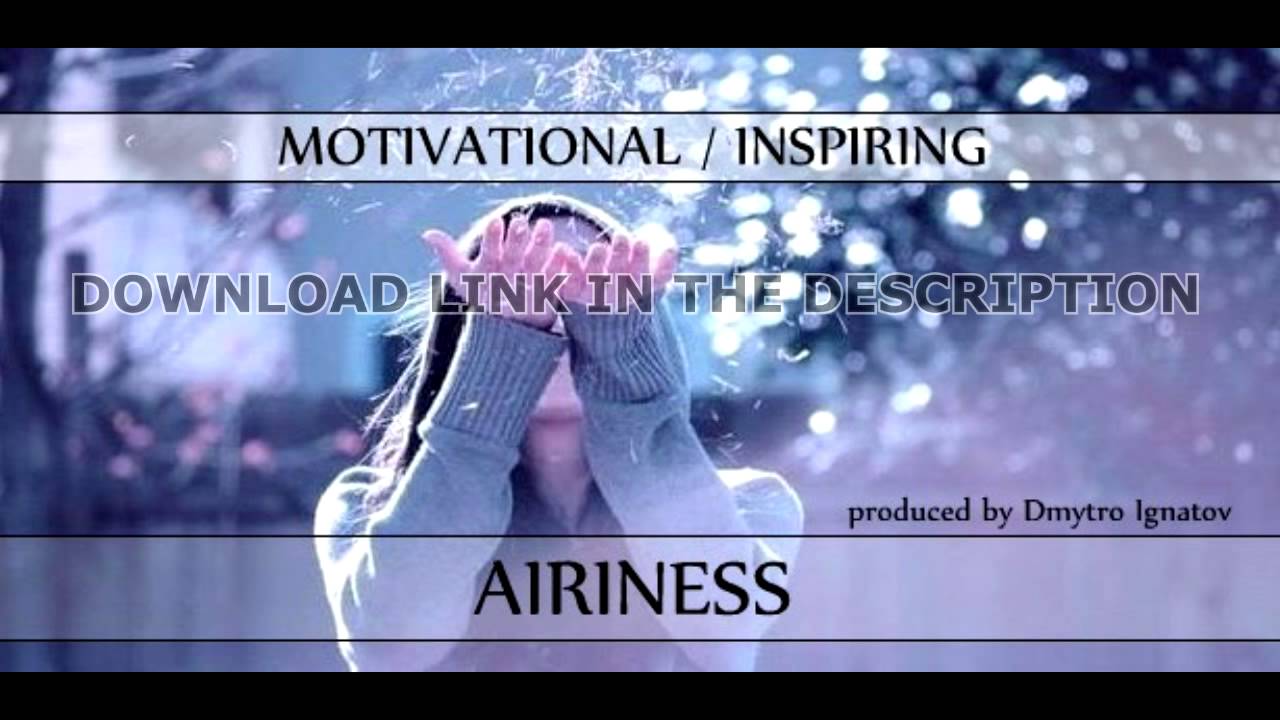 MOTIVATIONAL / INSPIRING

DOWNLOAD LINK IN THE DESCRIPTION

produced by Dmytro Ignatov

AIRINESS